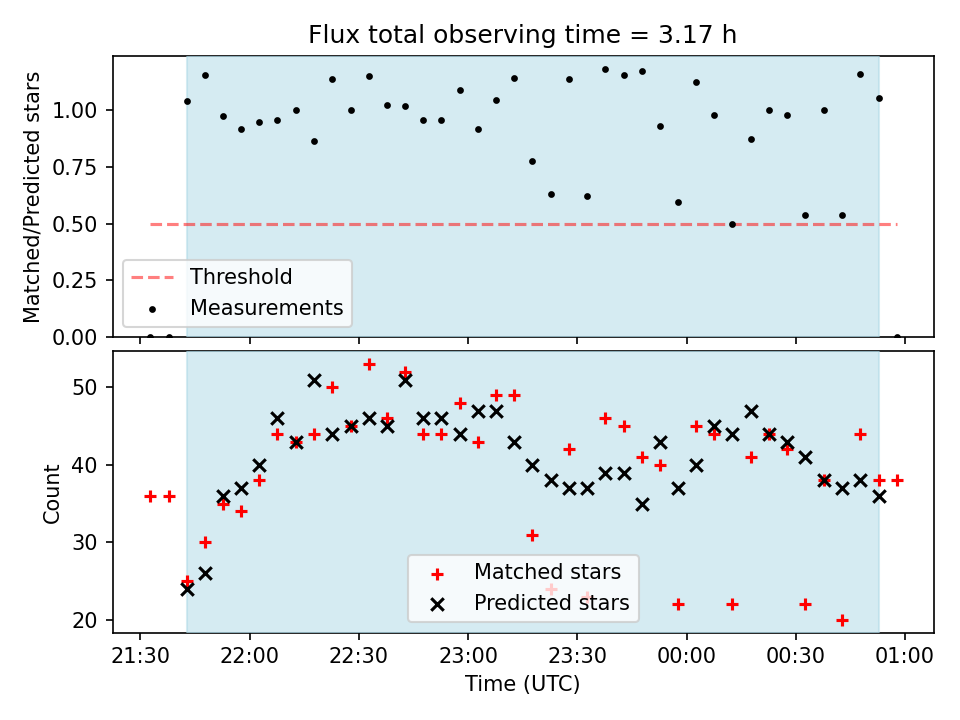 Flux total observing time = 3.17 h

Matched/Predicted stars

1.00
0.75
0.50
0.25
0.00

Threshold
Measurements

Count

50
40
30
20

Matched stars
Predicted stars

21:30
22:00
22:30
23:00
23:30
00:00
00:30
01:00

Time (UTC)